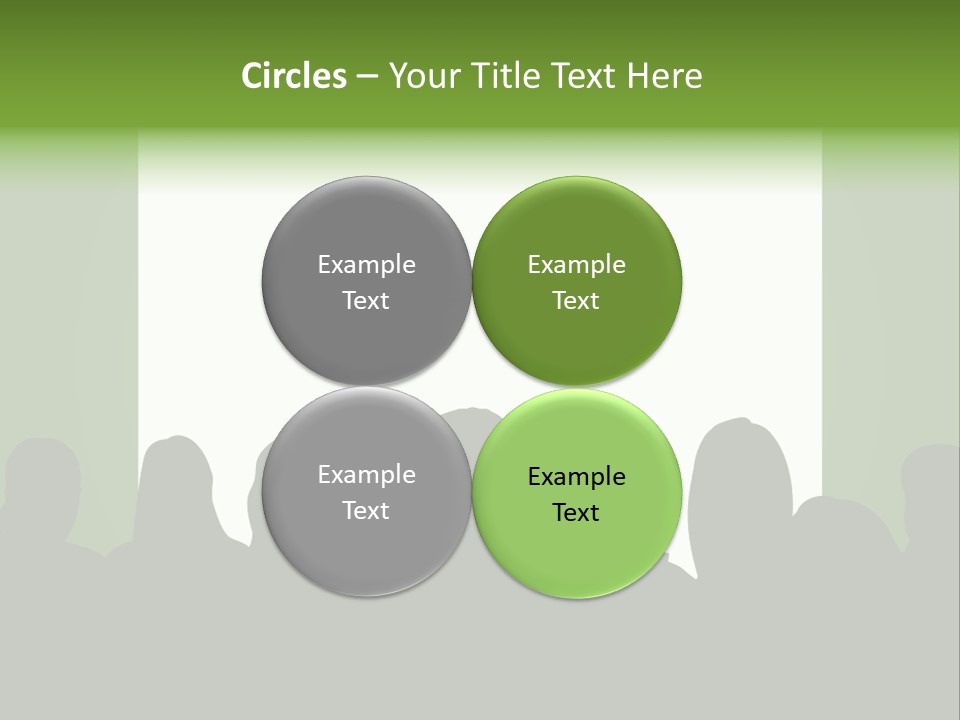 Circles – Your Title Text Here

Example Text

Example Text

Example Text

Example Text